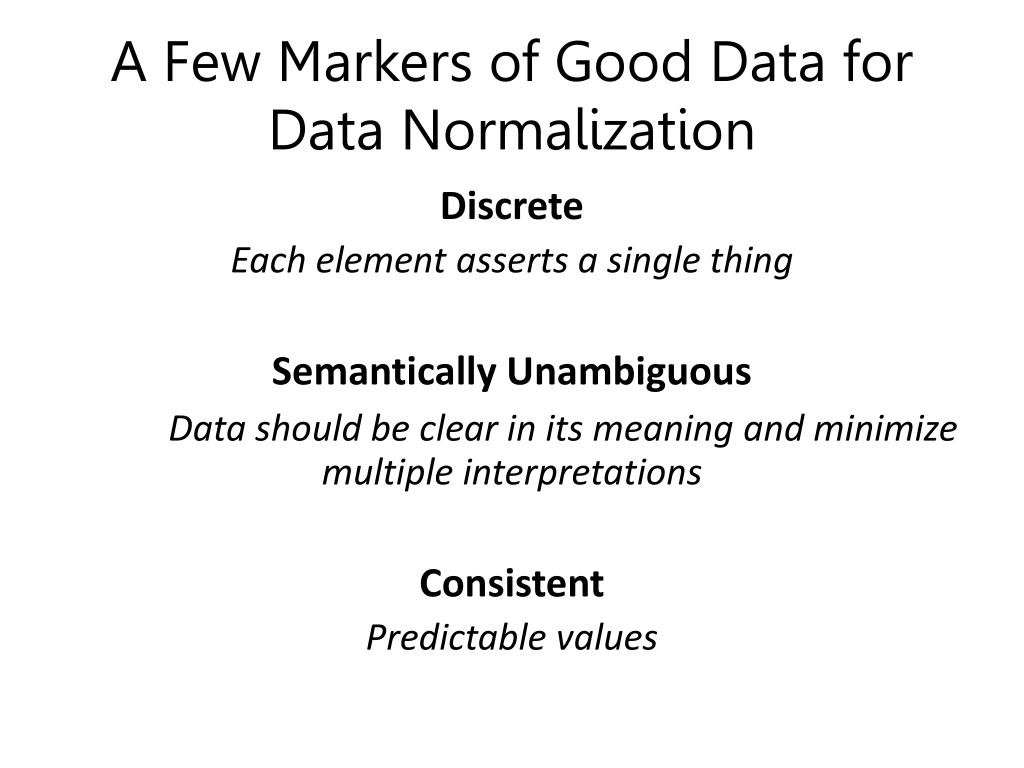 A Few Markers of Good Data for Data Normalization

Discrete

Each element asserts a single thing

Semantically Unambiguous

Data should be clear in its meaning and minimize multiple interpretations

Consistent

Predictable values